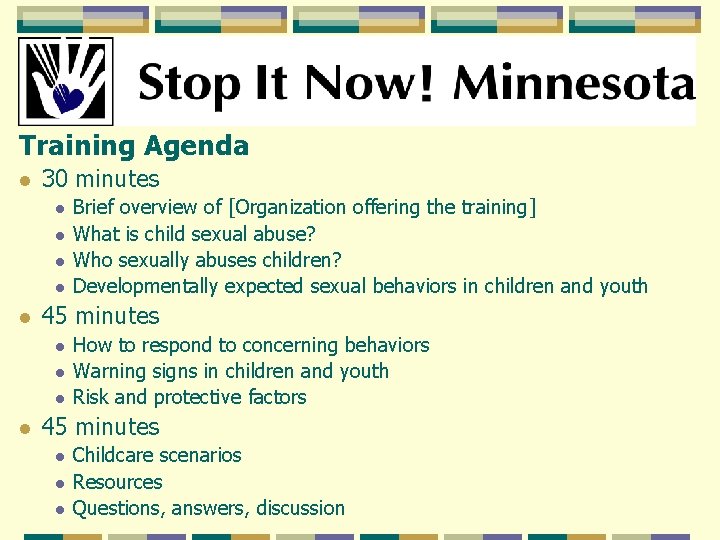 Stop It Now! Minnesota

Training Agenda

- 30 minutes
  - Brief overview of [Organization offering the training]
  - What is child sexual abuse?
  - Who sexually abuses children?
  - Developmentally expected sexual behaviors in children and youth
- 45 minutes
  - How to respond to concerning behaviors
  - Warning signs in children and youth
  - Risk and protective factors
- 45 minutes
  - Childcare scenarios
  - Resources
  - Questions, answers, discussion